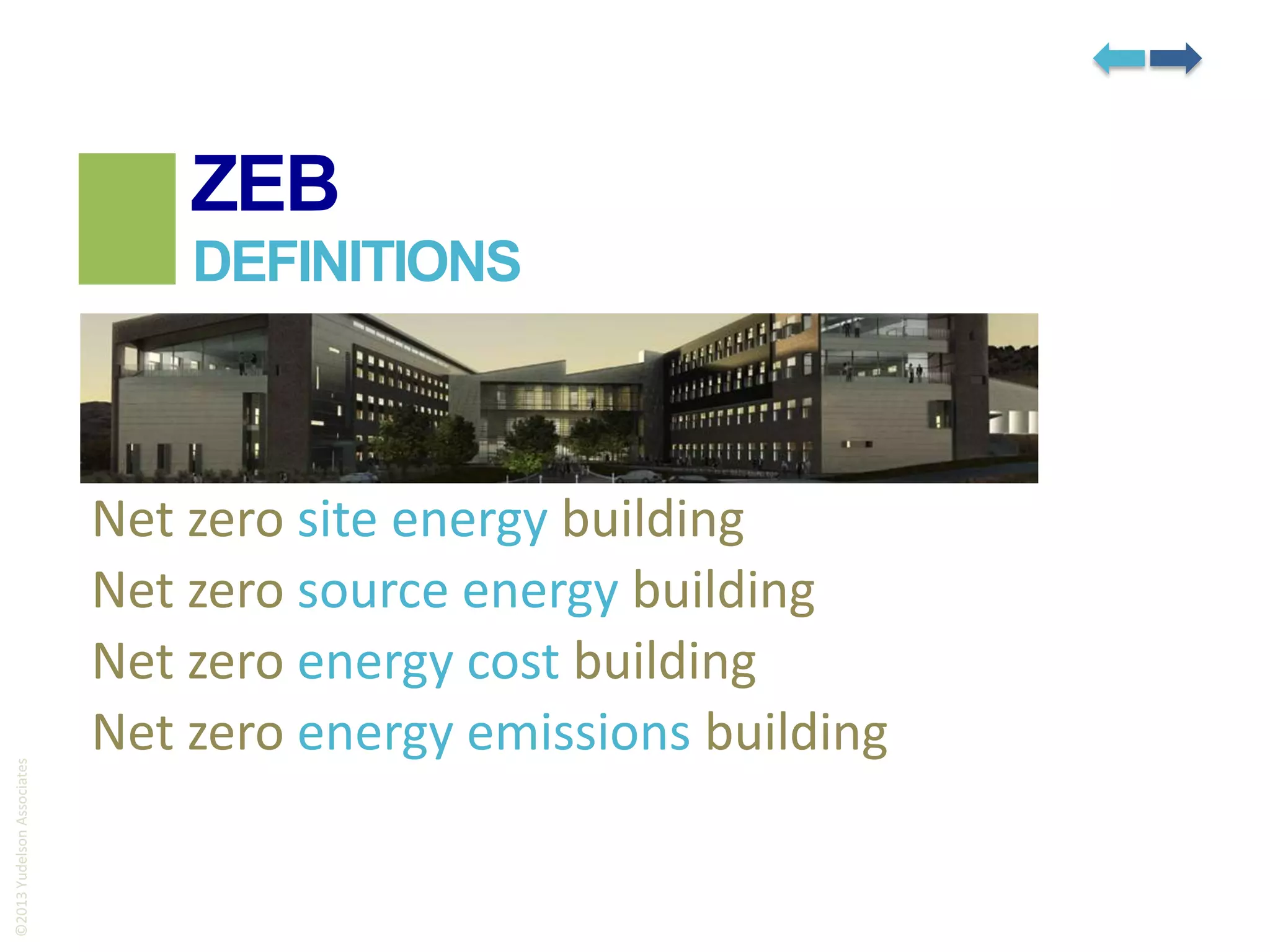 ZEB
DEFINITIONS

Net zero site energy building
Net zero source energy building
Net zero energy cost building
Net zero energy emissions building

©2013 Yudelson Associates